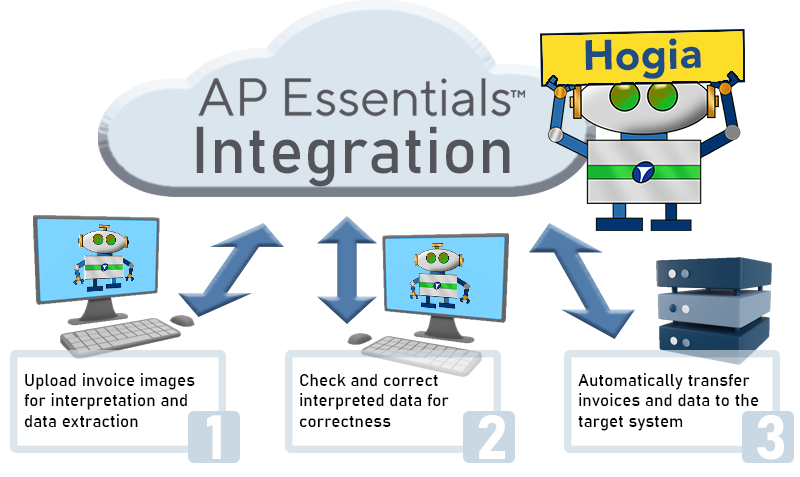 AP Essentials™
Integration

Hogia

Upload invoice images for interpretation and data extraction

1

Check and correct interpreted data for correctness

2

Automatically transfer invoices and data to the target system

3